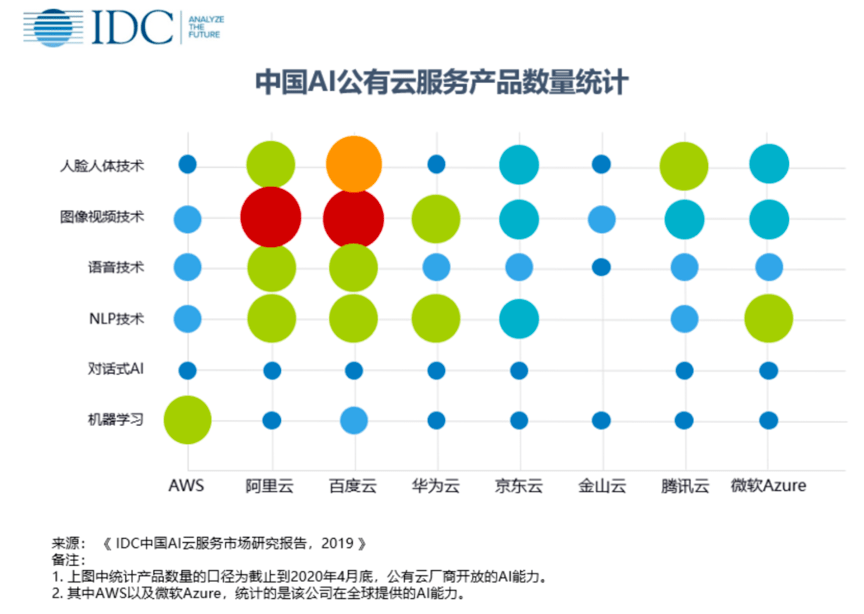 IDC ANALYZE THE FUTURE

中国AI公有云服务产品数量统计

人脸人体技术
图像视频技术
语音技术
NLP技术
对话式AI
机器学习

AWS 阿里云 百度云 华为云 京东云 金山云 腾讯云 微软Azure

来源：《 IDC中国AI云服务市场研究报告，2019 》
备注：
1. 上图中统计产品数量的口径为截止到2020年4月底，公有云厂商开放的AI能力。
2. 其中AWS以及微软Azure，统计的是该公司在全球提供的AI能力。